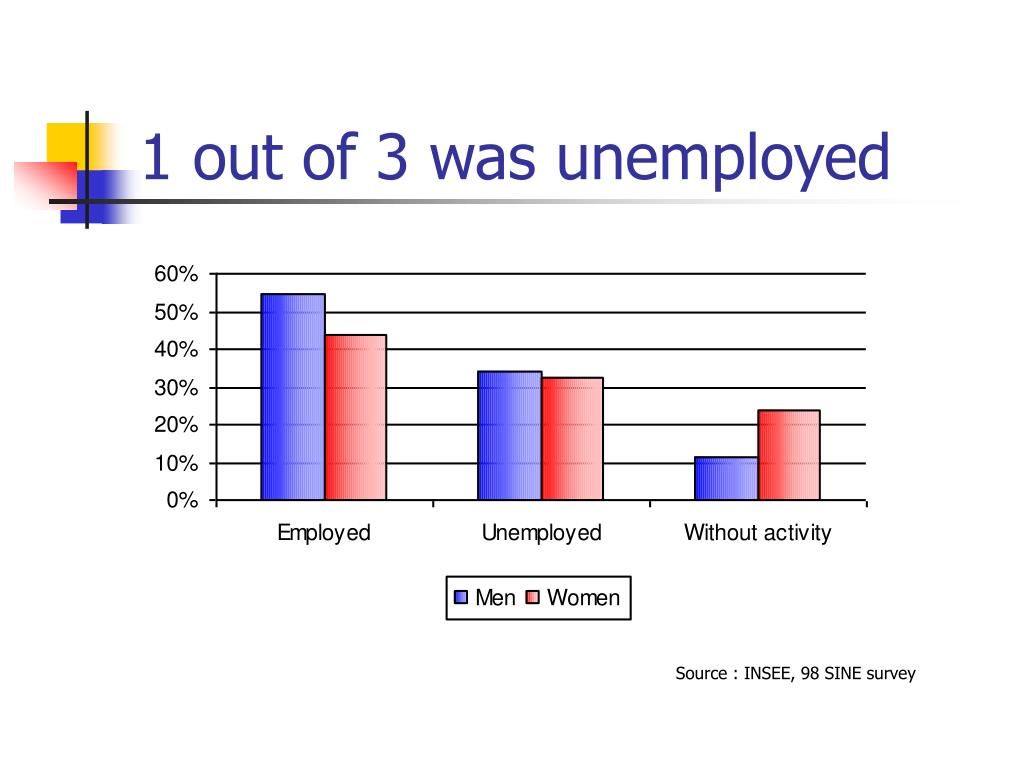 1 out of 3 was unemployed

60%
50%
40%
30%
20%
10%
0%

Employed
Unemployed
Without activity

Men
Women

Source : INSEE, 98 SINE survey